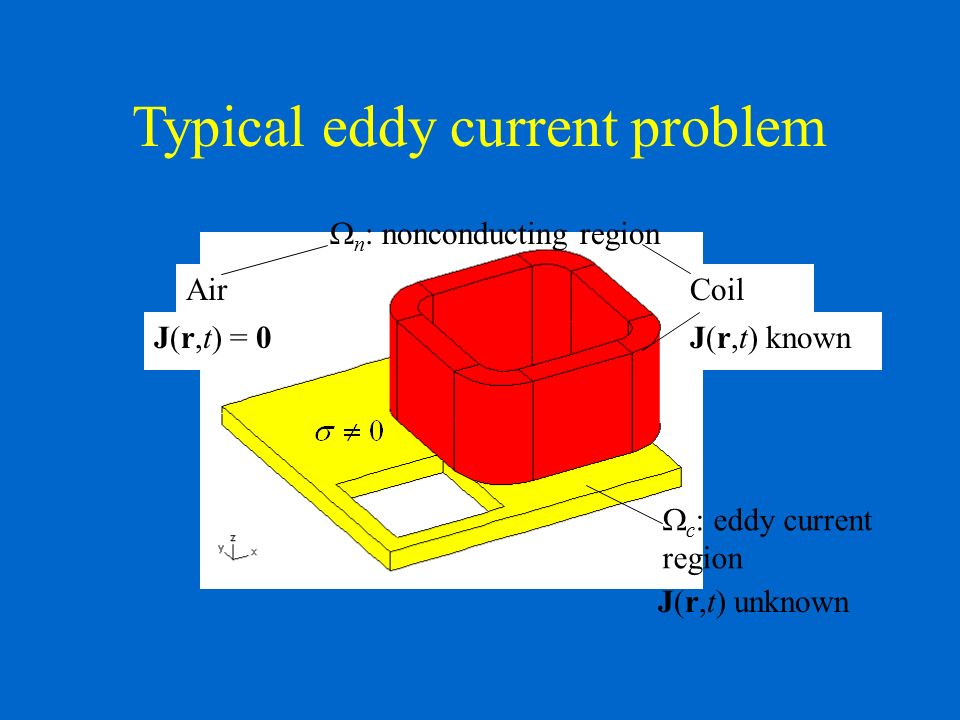 Typical eddy current problem

$\Omega_n$: nonconducting region

Air

$\mathbf{J}(\mathbf{r},t) = \mathbf{0}$

Coil

$\mathbf{J}(\mathbf{r},t)$ known

$\sigma \neq 0$

y z x

$\Omega_c$: eddy current region

$\mathbf{J}(\mathbf{r},t)$ unknown